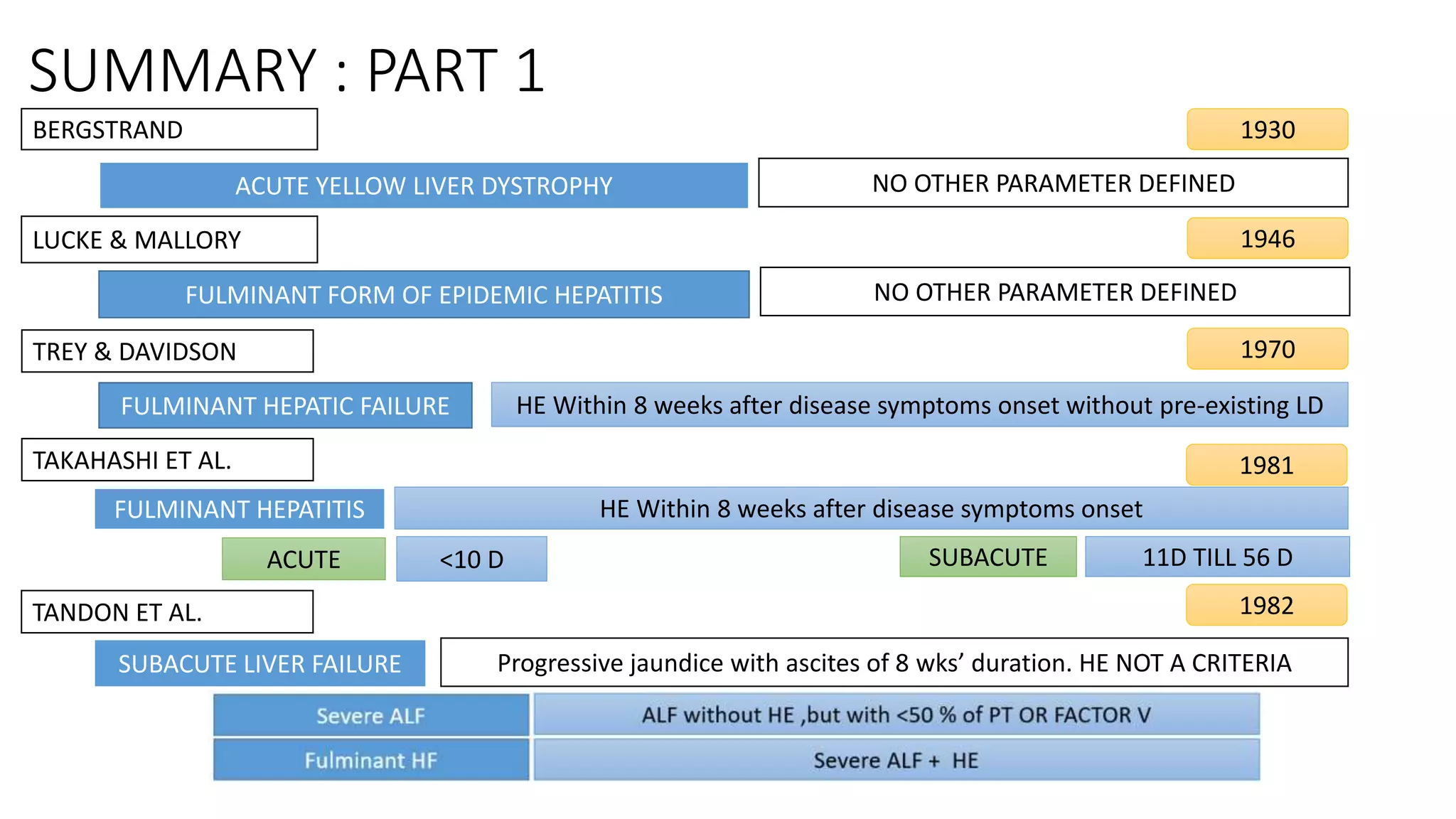 SUMMARY : PART 1

BERGSTRAND

1930

ACUTE YELLOW LIVER DYSTROPHY

NO OTHER PARAMETER DEFINED

LUCKE & MALLORY

1946

FULMINANT FORM OF EPIDEMIC HEPATITIS

NO OTHER PARAMETER DEFINED

TREY & DAVIDSON

1970

FULMINANT HEPATIC FAILURE

HE Within 8 weeks after disease symptoms onset without pre-existing LD

TAKAHASHI ET AL.

1981

FULMINANT HEPATITIS

HE Within 8 weeks after disease symptoms onset

ACUTE

<10 D

SUBACUTE

11D TILL 56 D

TANDON ET AL.

1982

SUBACUTE LIVER FAILURE

Progressive jaundice with ascites of 8 wks' duration. HE NOT A CRITERIA

Severe ALF

ALF without HE ,but with <50 % of PT OR FACTOR V

Fulminant HF

Severe ALF + HE